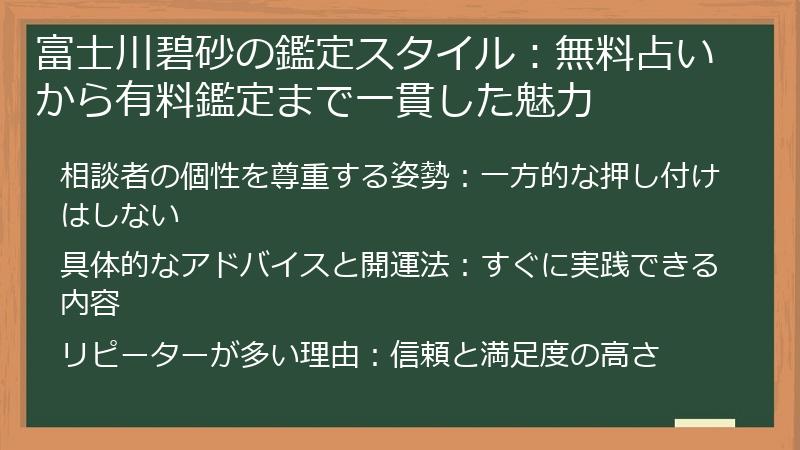 富士川碧砂の鑑定スタイル：無料占いから有料鑑定まで一貫した魅力

相談者の個性を尊重する姿勢：一方的な押し付けはしない

具体的なアドバイスと開運法：すぐに実践できる内容

リピーターが多い理由：信頼と満足度の高さ